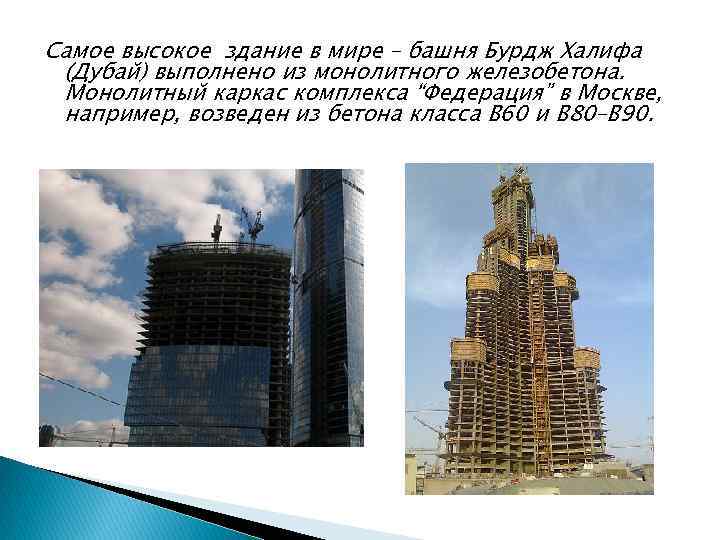 Самое высокое здание в мире – башня Бурдж Халифа (Дубай) выполнено из монолитного железобетона. Монолитный каркас комплекса "Федерация" в Москве, например, возведен из бетона класса В60 и В80–В90.